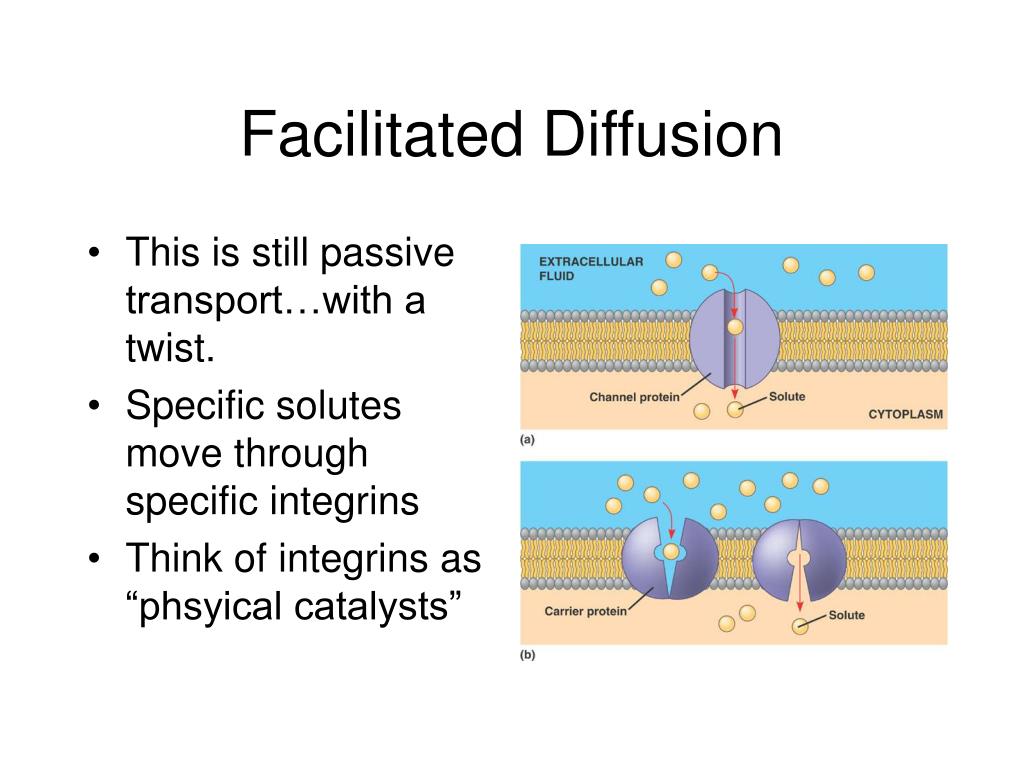 Facilitated Diffusion

• This is still passive transport…with a twist.
• Specific solutes move through specific integrins
• Think of integrins as “phsyical catalysts”

EXTRACELLULAR FLUID

Channel protein

Solute

CYTOPLASM

(a)

Carrier protein

Solute

(b)